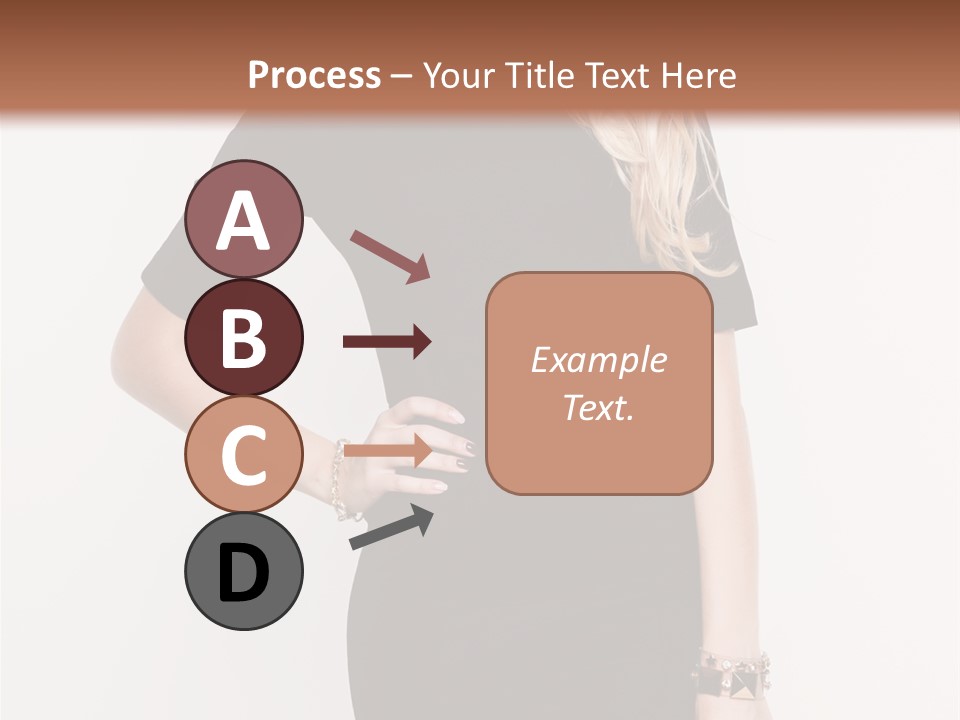 Process – Your Title Text Here

A

B

C

D

Example Text.